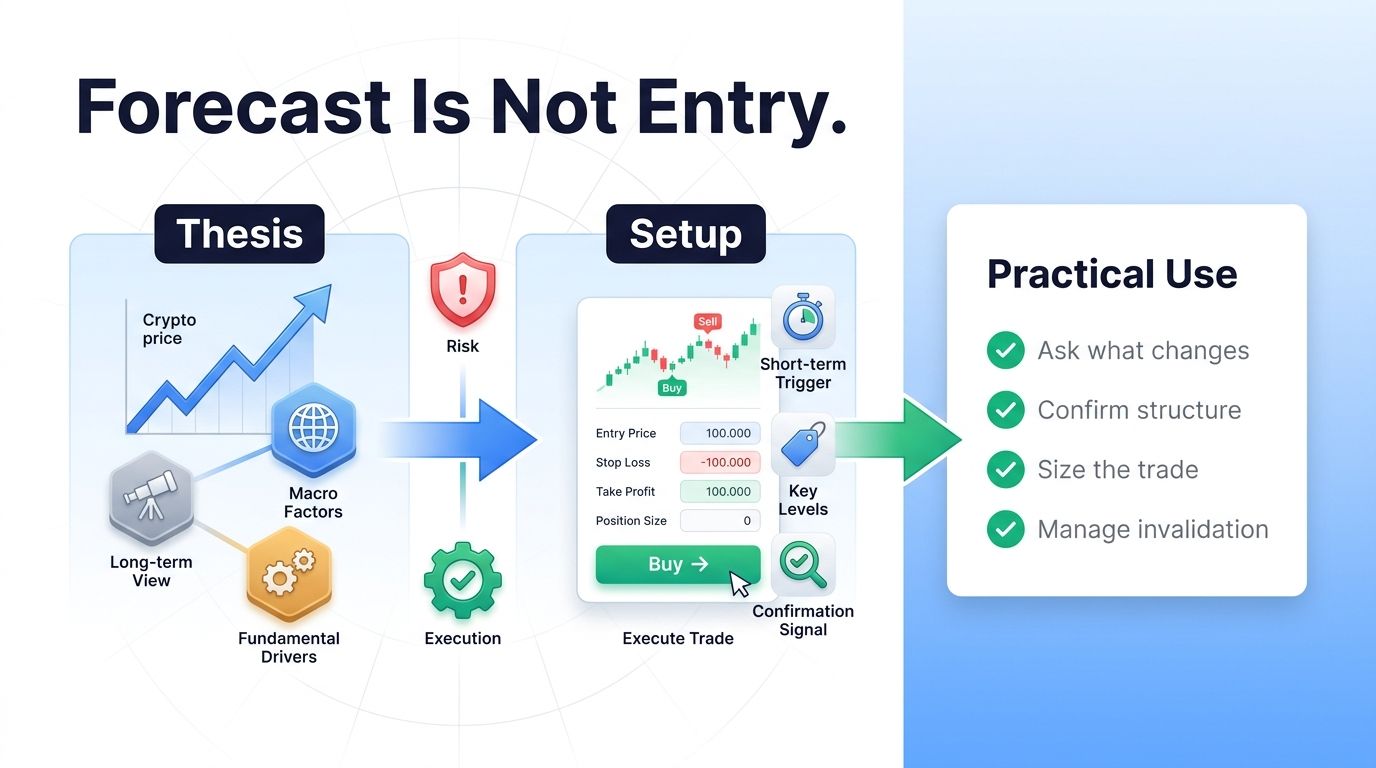 Forecast Is Not Entry.

Thesis

Crypto price

Macro Factors

Long-term View

Fundamental Drivers

Risk

Execution

Setup

Sell

Buy

Entry Price 100.000

Stop Loss -100.000

Take Profit 100.000

Position Size 0

Buy →

Execute Trade

Short-term Trigger

Key Levels

Confirmation Signal

Practical Use

Ask what changes

Confirm structure

Size the trade

Manage invalidation